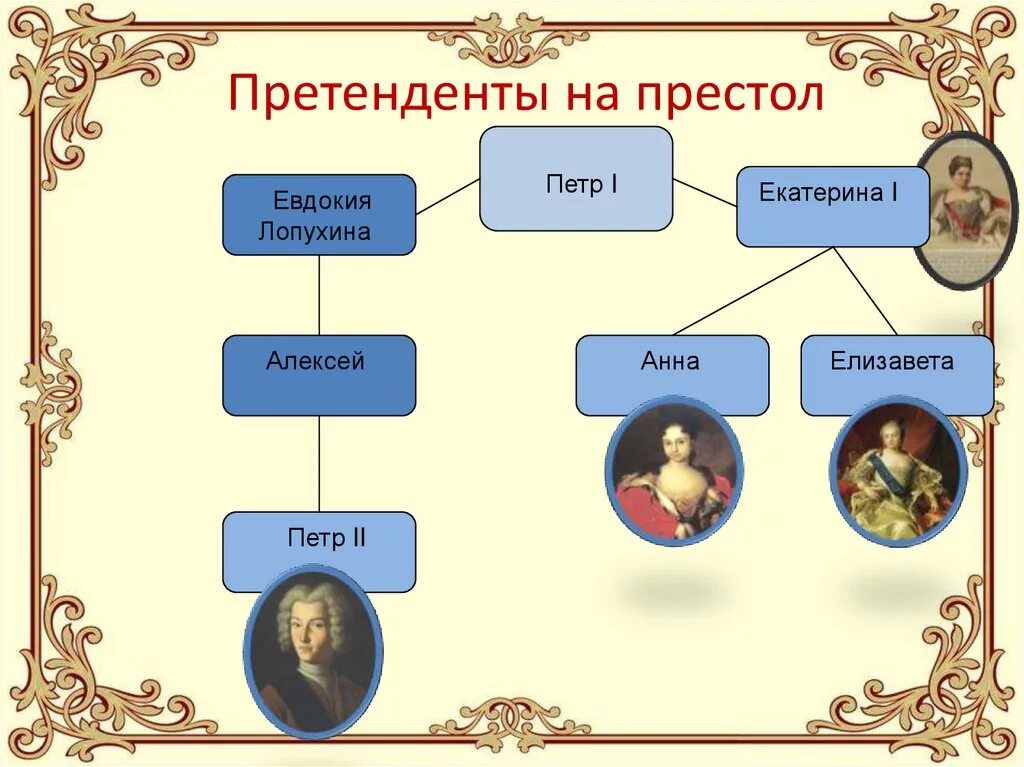 Претенденты на престол

Петр I

Евдокия Лопухина

Екатерина I

Алексей

Анна

Елизавета

Петр II